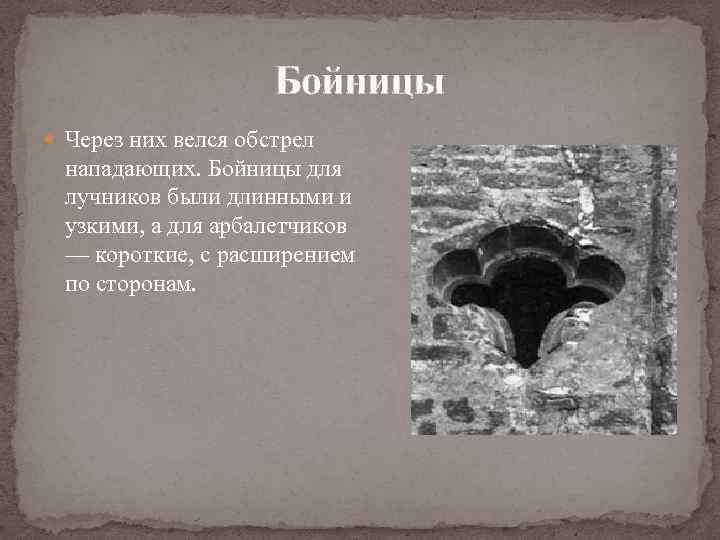 Бойницы

Через них велся обстрел нападающих. Бойницы для лучников были длинными и узкими, а для арбалетчиков — короткие, с расширением по сторонам.